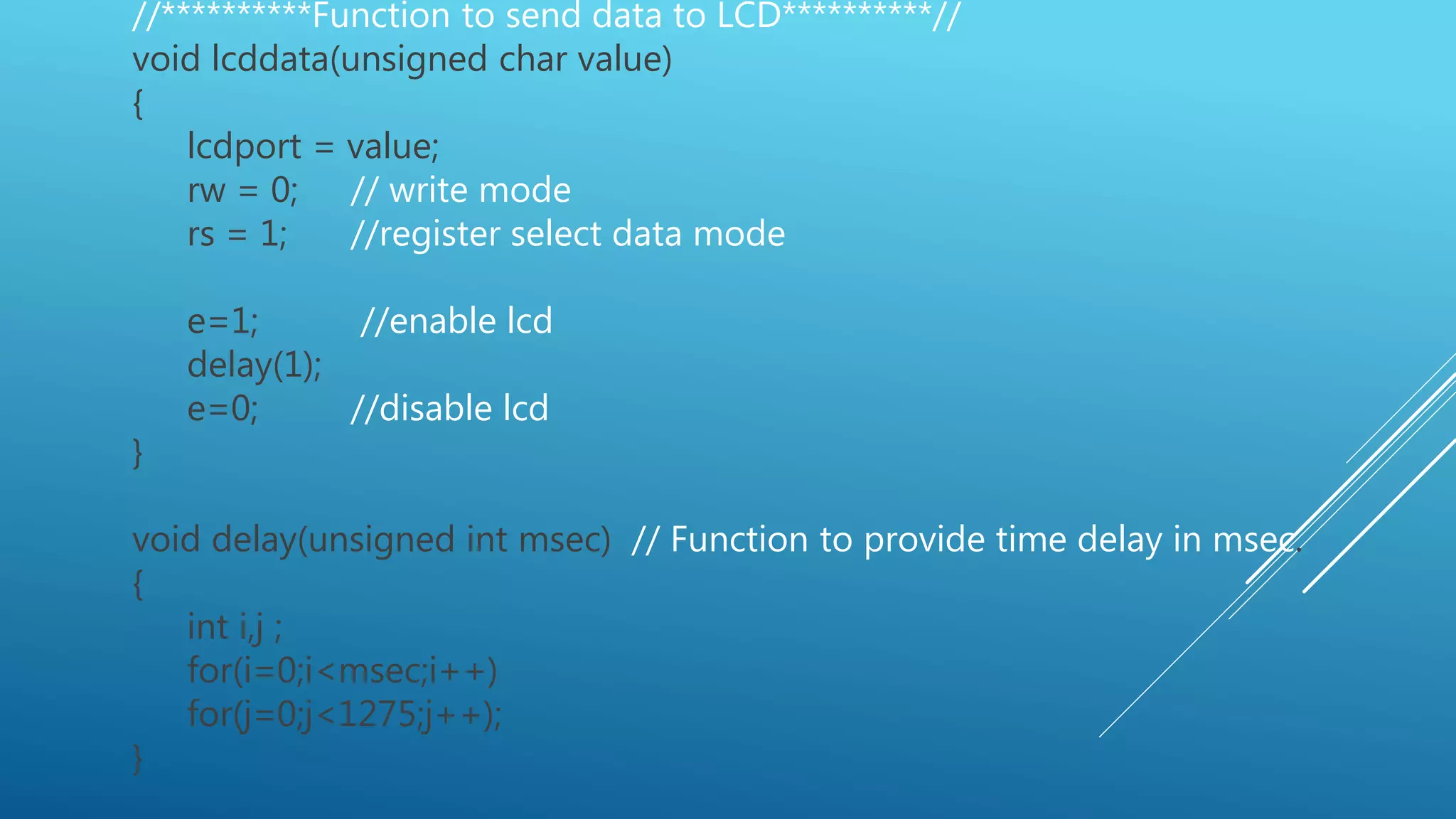 //**********Function to send data to LCD**********//
void lcddata(unsigned char value)
{
lcdport = value;
rw = 0; // write mode
rs = 1; //register select data mode

e=1; //enable lcd
delay(1);
e=0; //disable lcd
}

void delay(unsigned int msec) // Function to provide time delay in msec.
{
int i,j ;
for(i=0;i<msec;i++)
for(j=0;j<1275;j++);
}